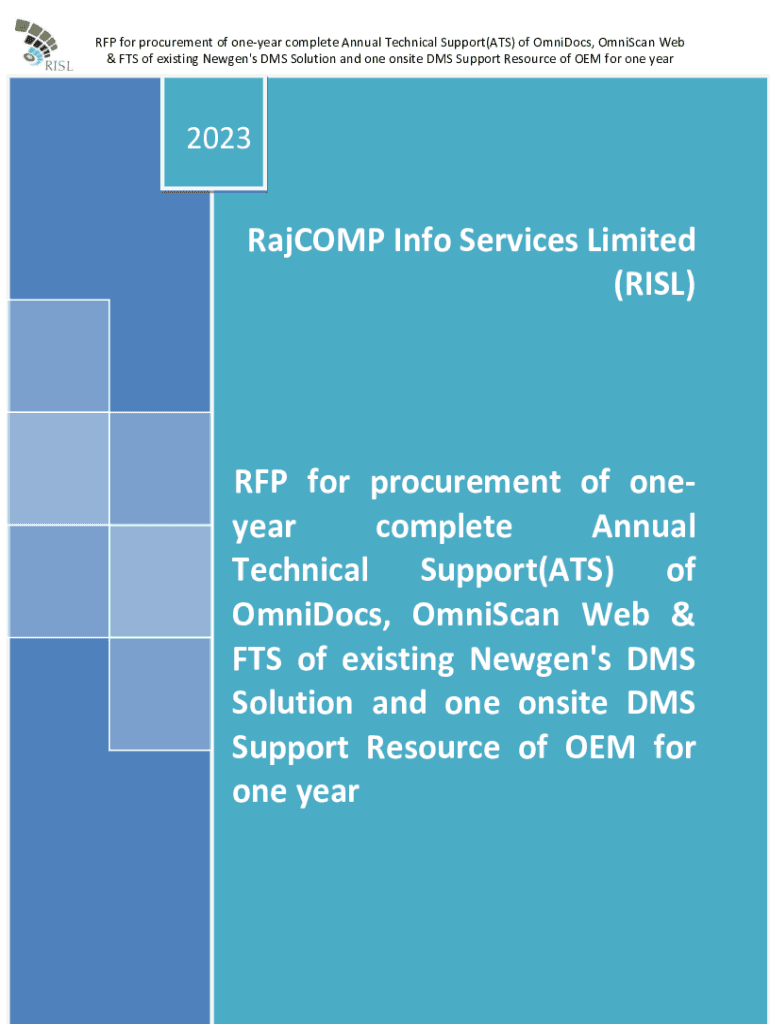 RISL

RFP for procurement of one-year complete Annual Technical Support(ATS) of OmniDocs, OmniScan Web & FTS of existing Newgen's DMS Solution and one onsite DMS Support Resource of OEM for one year

2023

RajCOMP Info Services Limited (RISL)

RFP for procurement of one-year complete Annual Technical Support(ATS) of OmniDocs, OmniScan Web & FTS of existing Newgen's DMS Solution and one onsite DMS Support Resource of OEM for one year